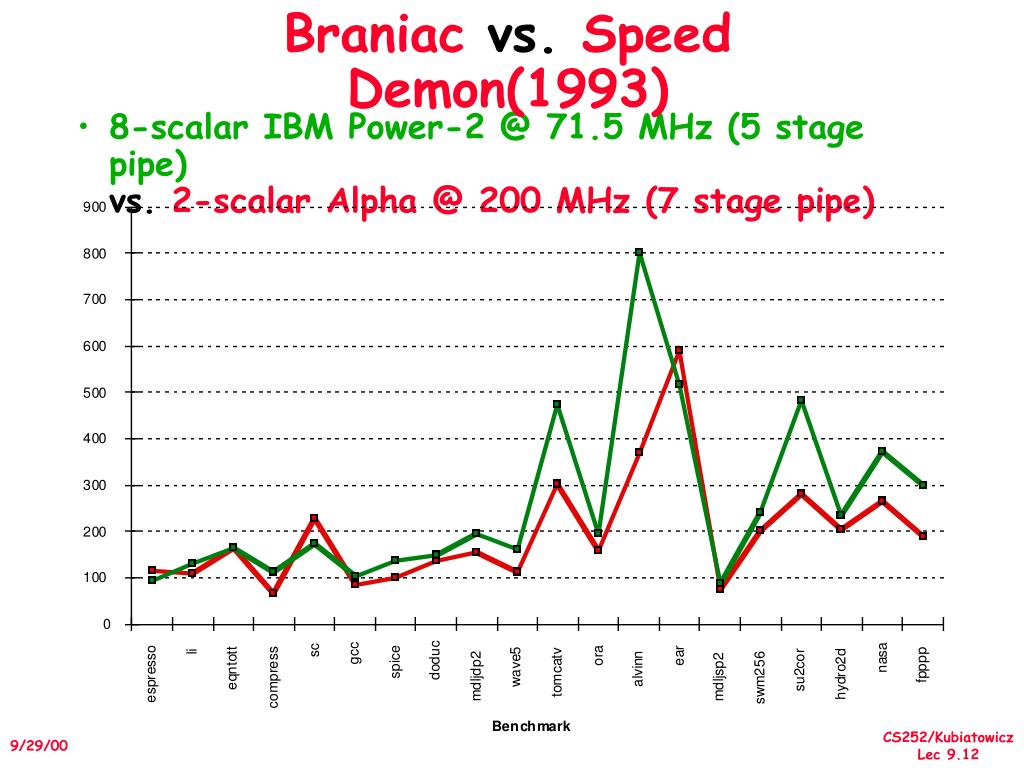 Braniac vs. Speed Demon(1993)

• 8-scalar IBM Power-2 @ 71.5 MHz (5 stage pipe)
vs. 2-scalar Alpha @ 200 MHz (7 stage pipe)

900
800
700
600
500
400
300
200
100
0

espresso
li
eqntott
compress
sc
gcc
spice
doduc
mdljdp2
wave5
tomcatv
ora
alvinn
ear
mdljsp2
swm256
su2cor
hydro2d
nasa
fpppp

Benchmark

9/29/00

CS252/Kubiatowicz
Lec 9.12